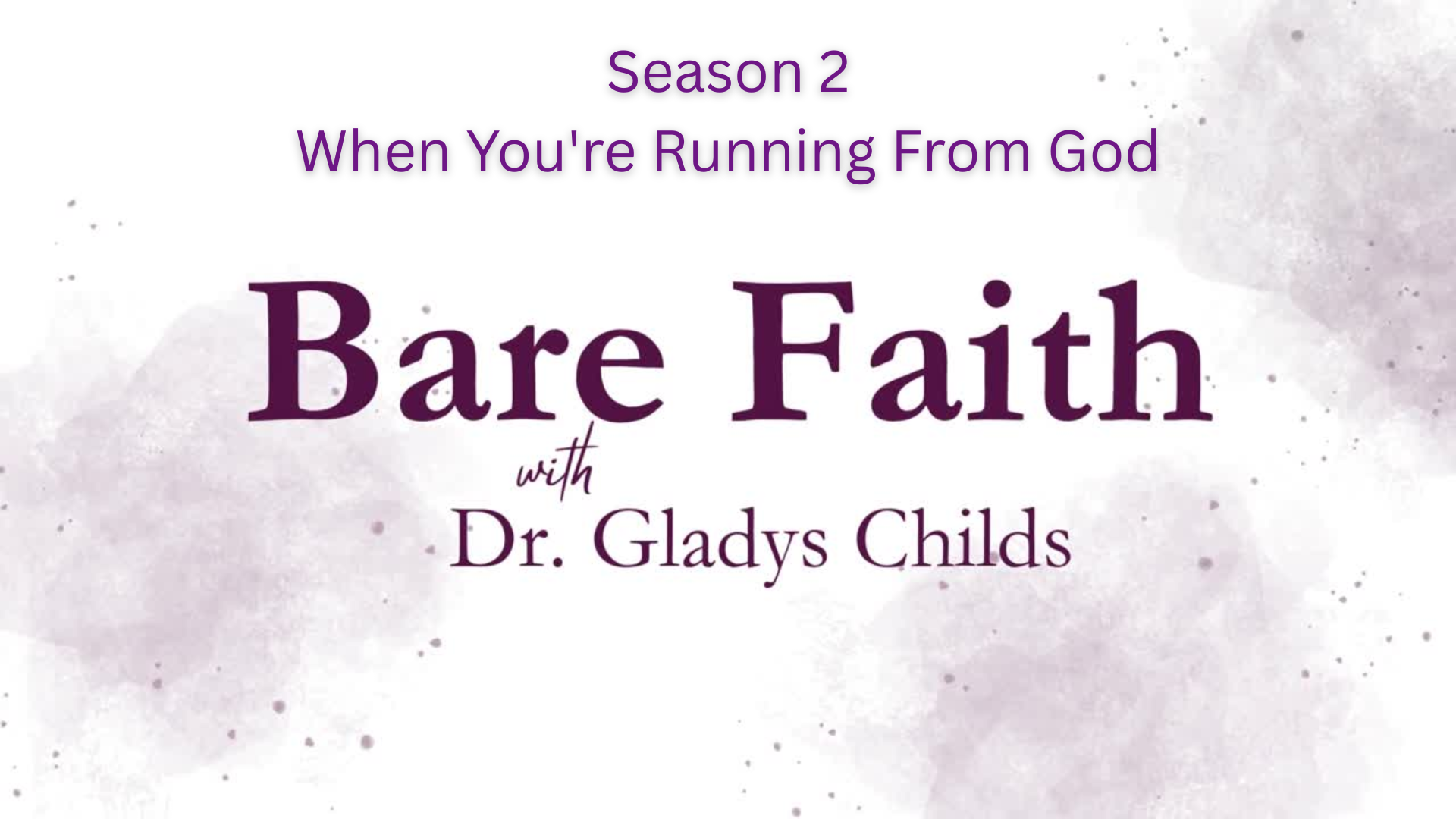 Season 2
When You're Running From God

Bare Faith
with
Dr. Gladys Childs